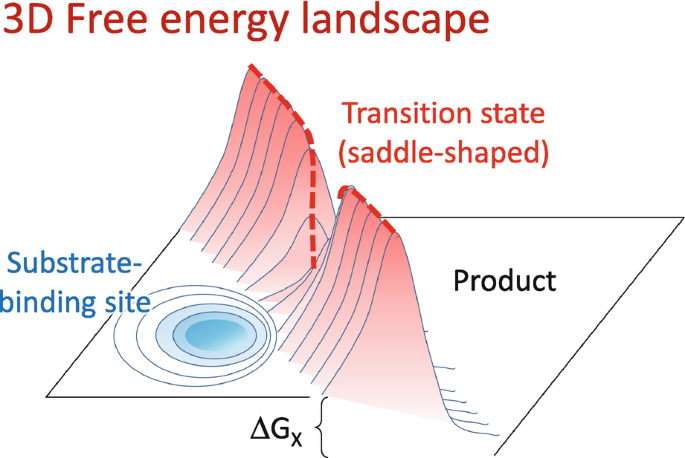 3D Free energy landscape

Transition state (saddle-shaped)

Substrate-binding site

Product

$\Delta G_X$